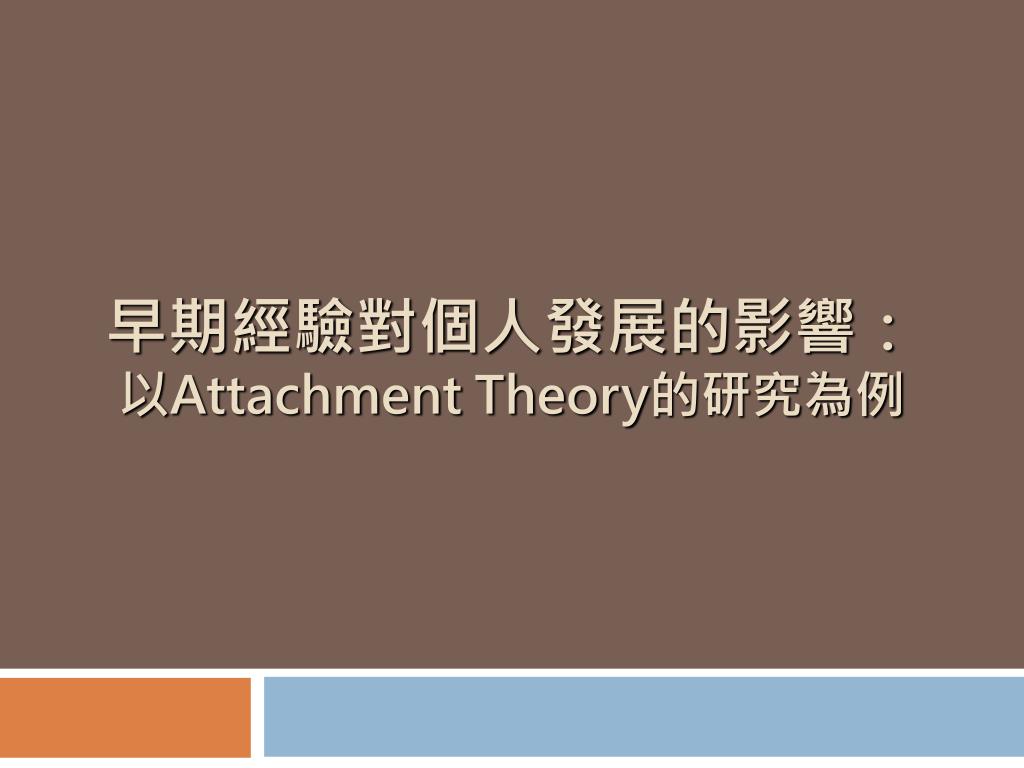 早期經驗對個人發展的影響：
以Attachment Theory的研究為例